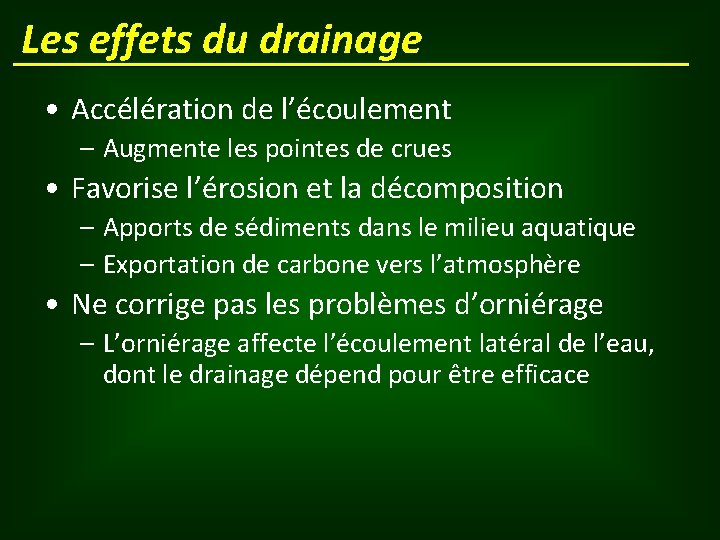 Les effets du drainage

• Accélération de l’écoulement
  – Augmente les pointes de crues
• Favorise l’érosion et la décomposition
  – Apports de sédiments dans le milieu aquatique
  – Exportation de carbone vers l’atmosphère
• Ne corrige pas les problèmes d’orniérage
  – L’orniérage affecte l’écoulement latéral de l’eau, dont le drainage dépend pour être efficace